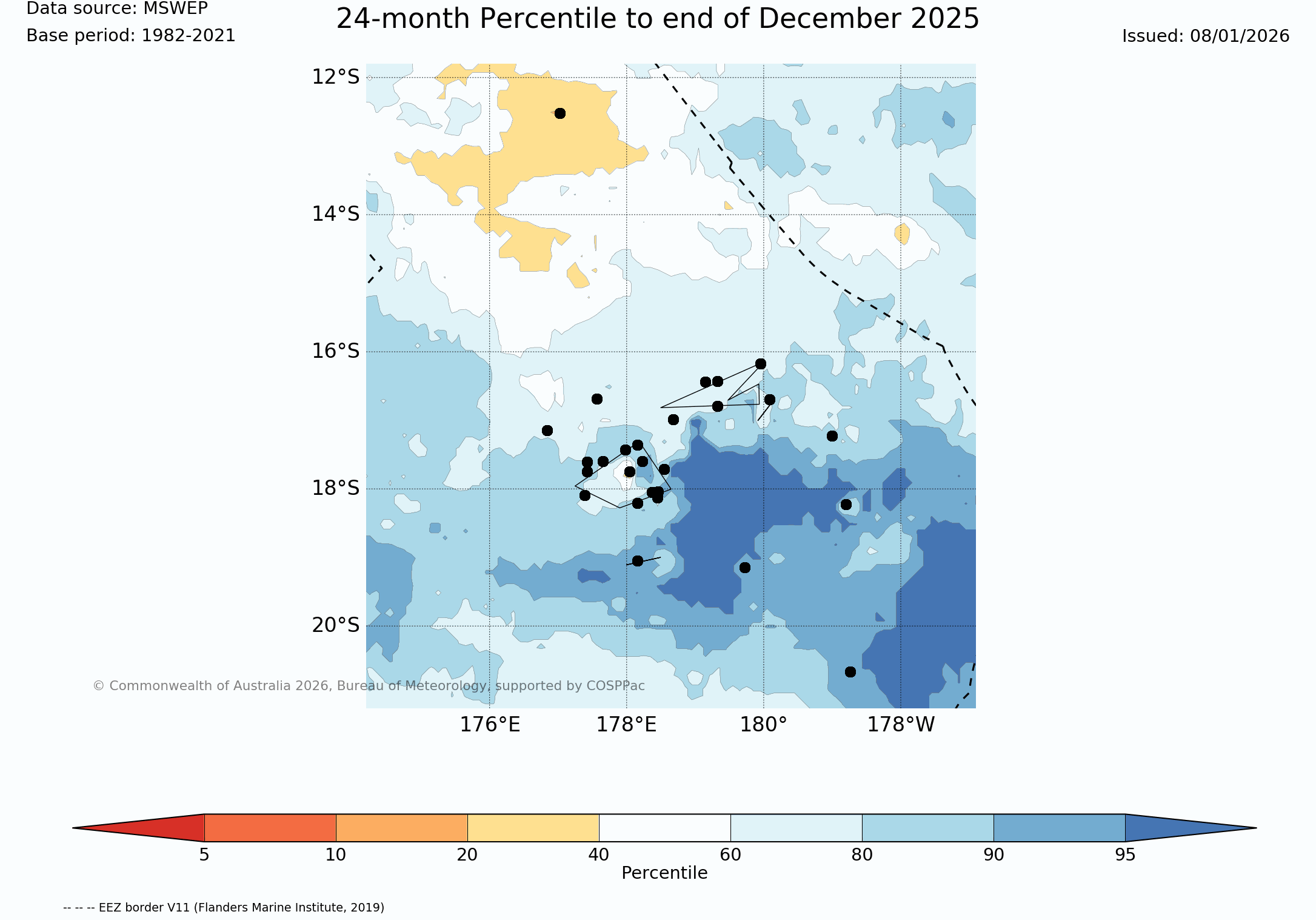 Data source: MSWEP
Base period: 1982-2021

24-month Percentile to end of December 2025

Issued: 08/01/2026

12°S
14°S
16°S
18°S
20°S

© Commonwealth of Australia 2026, Bureau of Meteorology, supported by COSPPac

176°E
178°E
180°
178°W

5
10
20
40
60
80
90
95
Percentile

-- -- -- EEZ border V11 (Flanders Marine Institute, 2019)